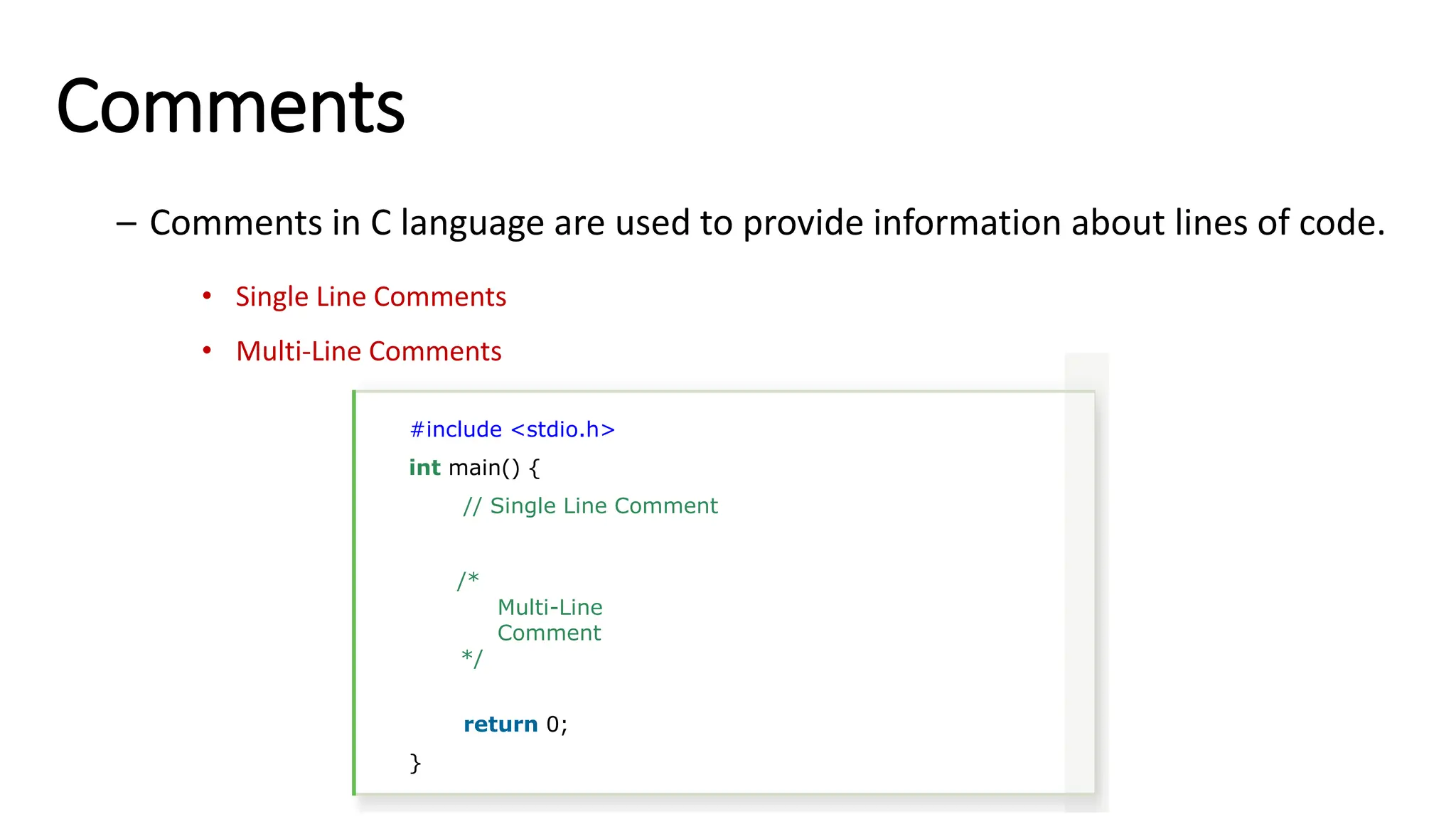 Comments

– Comments in C language are used to provide information about lines of code.

• Single Line Comments
• Multi-Line Comments

#include <stdio.h>
int main() {
    // Single Line Comment

    /*
        Multi-Line
        Comment
    */

    return 0;
}